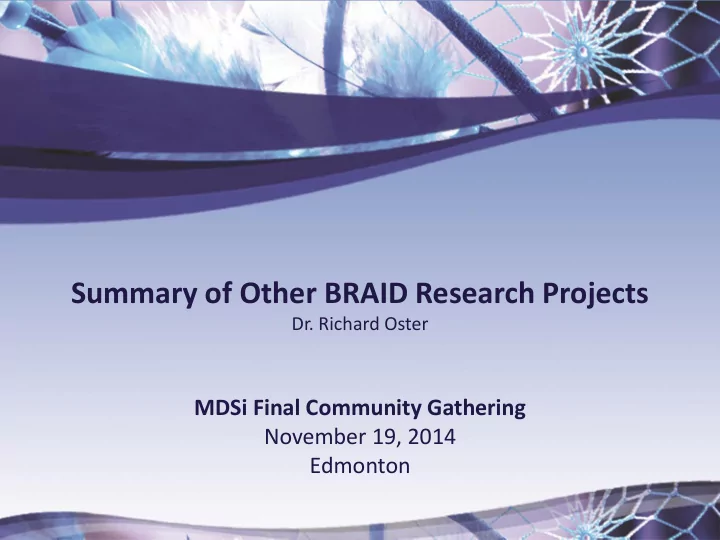 Summary of Other BRAID Research Projects
Dr. Richard Oster

MDSi Final Community Gathering
November 19, 2014
Edmonton